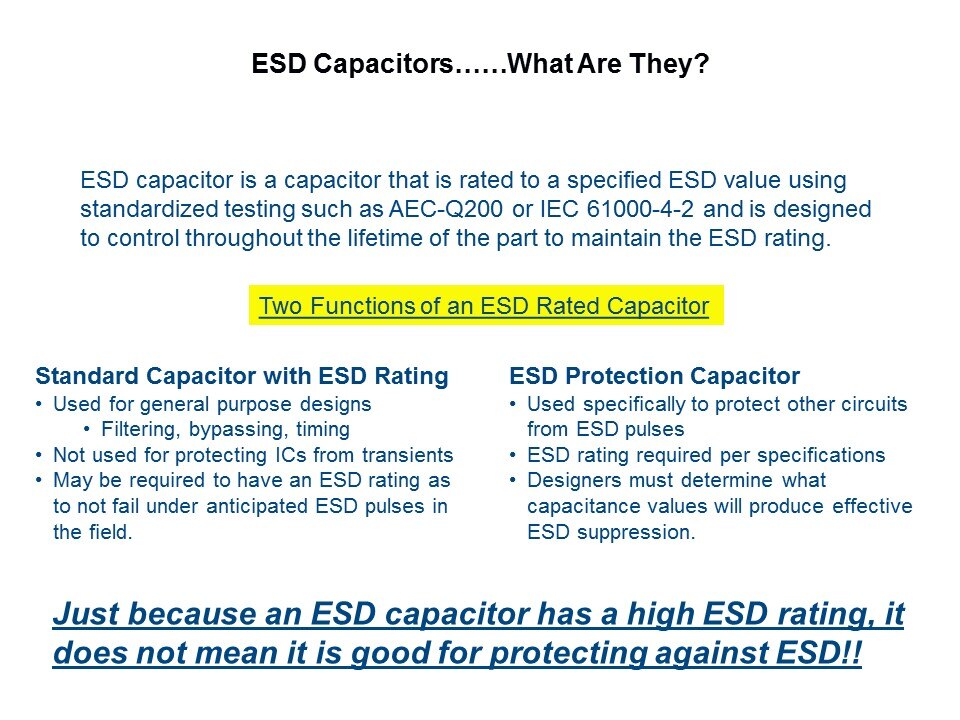 ESD Capacitors……What Are They?

ESD capacitor is a capacitor that is rated to a specified ESD value using standardized testing such as AEC-Q200 or IEC 61000-4-2 and is designed to control throughout the lifetime of the part to maintain the ESD rating.

Two Functions of an ESD Rated Capacitor

Standard Capacitor with ESD Rating
• Used for general purpose designs
  • Filtering, bypassing, timing
• Not used for protecting ICs from transients
• May be required to have an ESD rating as to not fail under anticipated ESD pulses in the field.

ESD Protection Capacitor
• Used specifically to protect other circuits from ESD pulses
• ESD rating required per specifications
• Designers must determine what capacitance values will produce effective ESD suppression.

Just because an ESD capacitor has a high ESD rating, it does not mean it is good for protecting against ESD!!